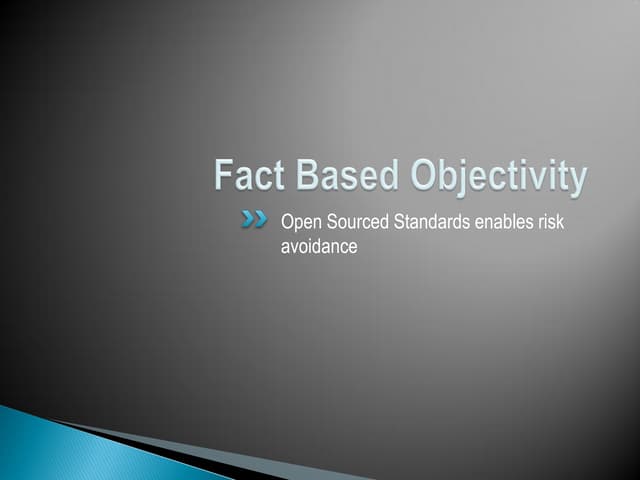 Fact Based Objectivity

Open Sourced Standards enables risk avoidance